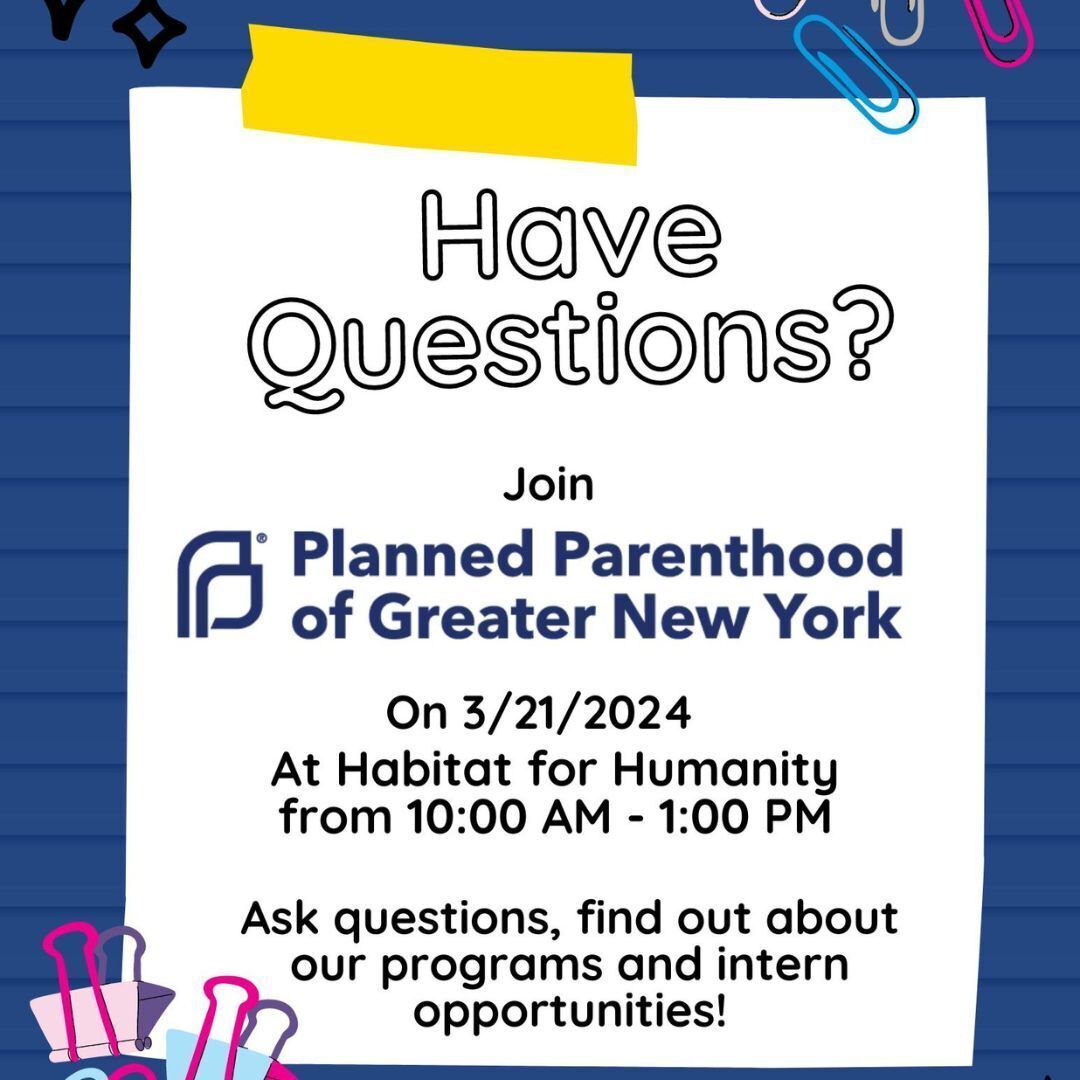 Have Questions?

Join

Planned Parenthood of Greater New York

On 3/21/2024
At Habitat for Humanity from 10:00 AM - 1:00 PM

Ask questions, find out about our programs and intern opportunities!